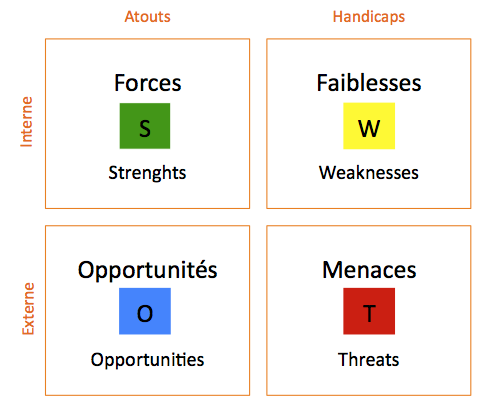 Atouts

Handicaps

Interne

Forces

S

Strenghts

Faiblesses

W

Weaknesses

Externe

Opportunités

O

Opportunities

Menaces

T

Threats